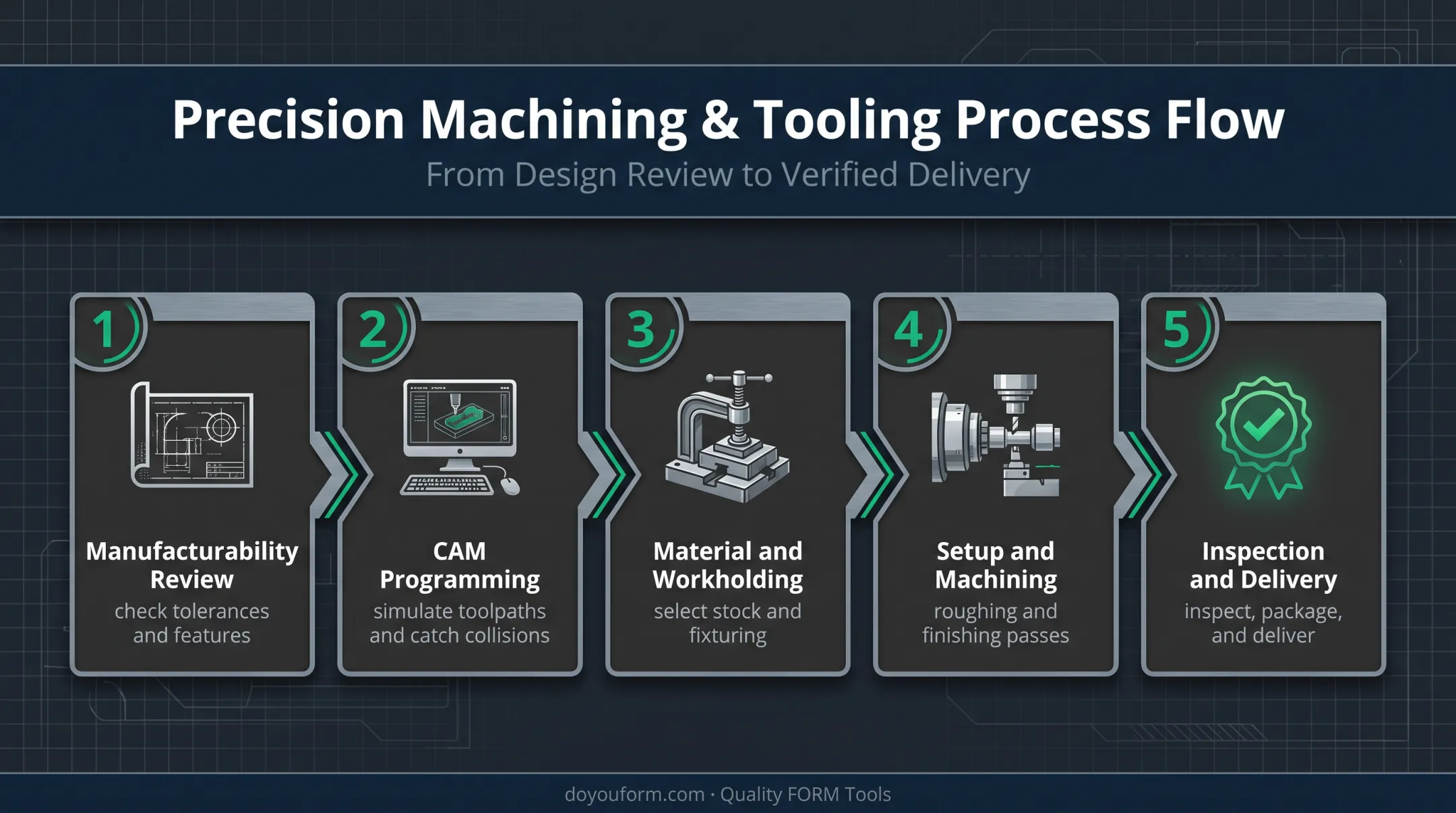 Precision Machining & Tooling Process Flow
From Design Review to Verified Delivery

1
Manufacturability Review
check tolerances and features

2
CAM Programming
simulate toolpaths and catch collisions

3
Material and Workholding
select stock and fixturing

4
Setup and Machining
roughing and finishing passes

5
Inspection and Delivery
inspect, package, and deliver

doyouform.com · Quality FORM Tools